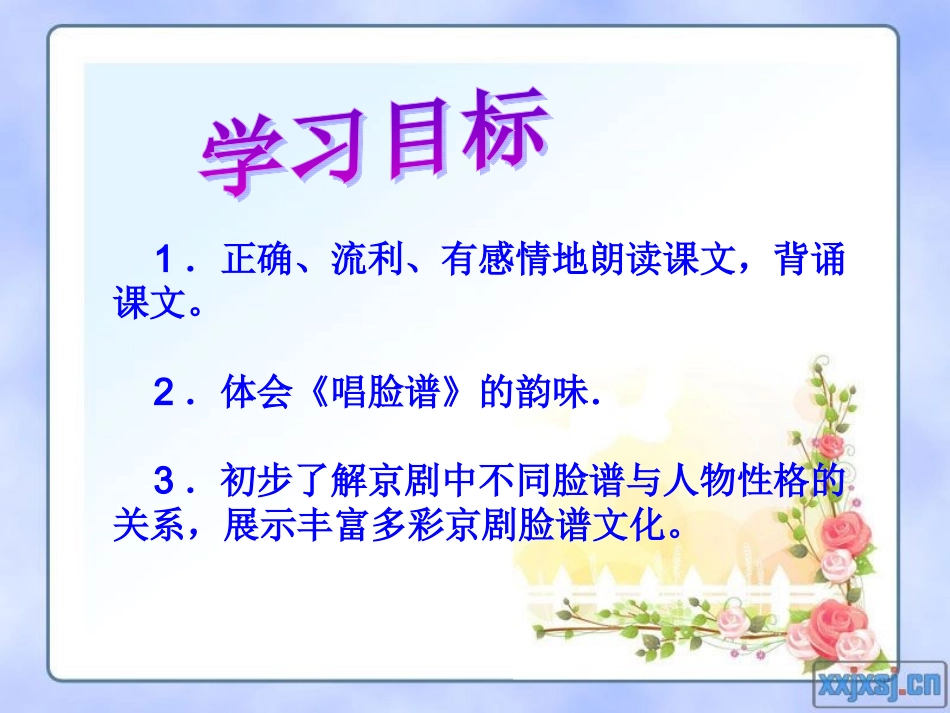 学习目标

1．正确、流利、有感情地朗读课文，背诵课文。

2．体会《唱脸谱》的韵味.

3．初步了解京剧中不同脸谱与人物性格的关系，展示丰富多彩京剧脸谱文化。

xxjxsj.cn